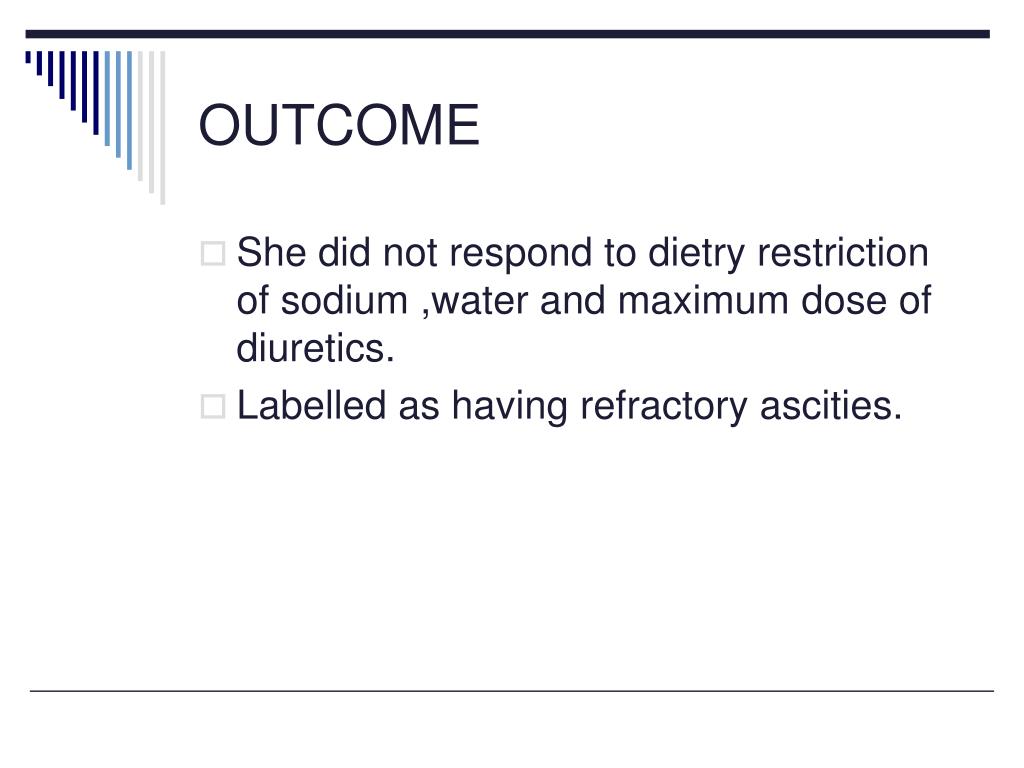 OUTCOME

She did not respond to dietry restriction of sodium ,water and maximum dose of diuretics.

Labelled as having refractory ascities.